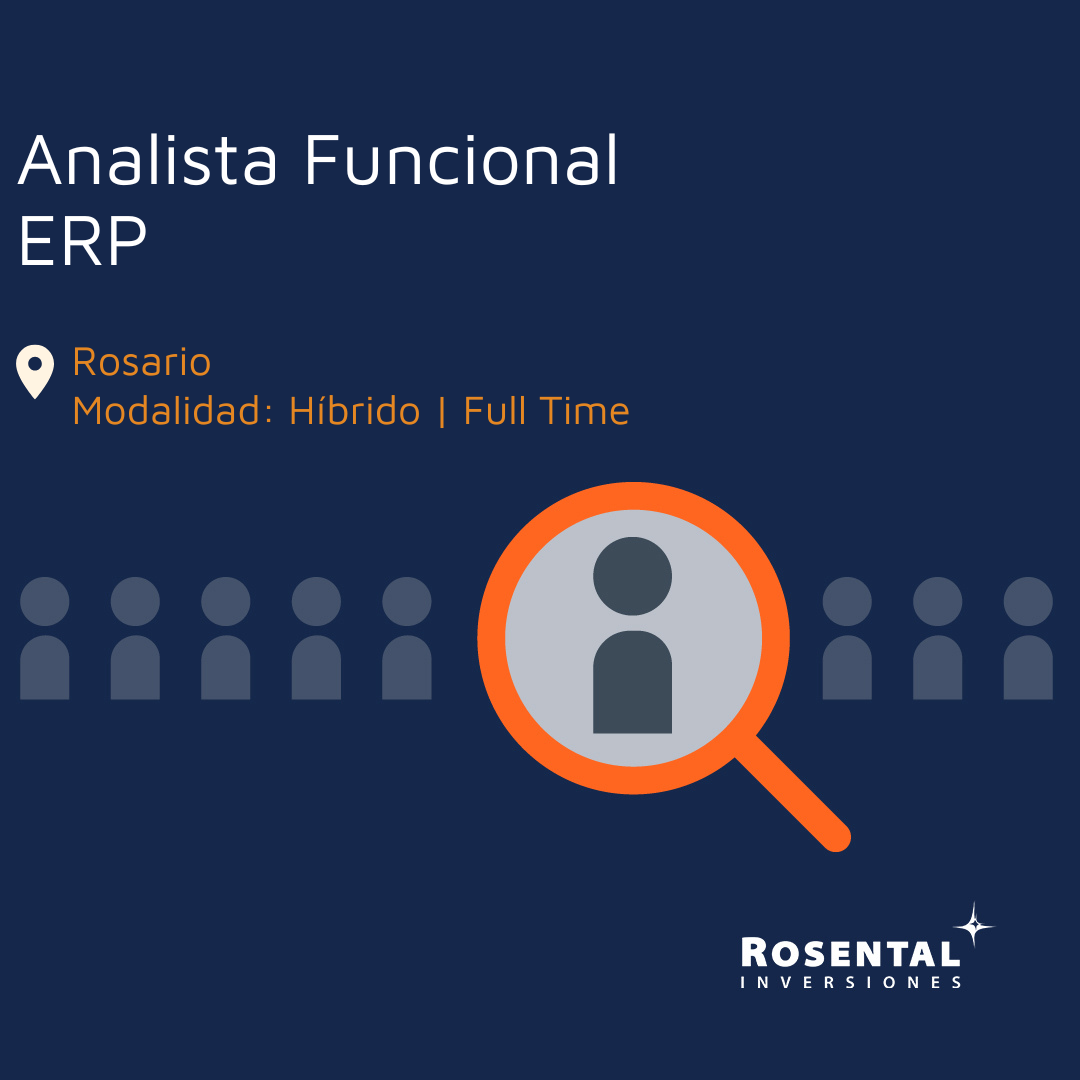 Analista Funcional
ERP

Rosario
Modalidad: Híbrido | Full Time

ROSENTAL
INVERSIONES